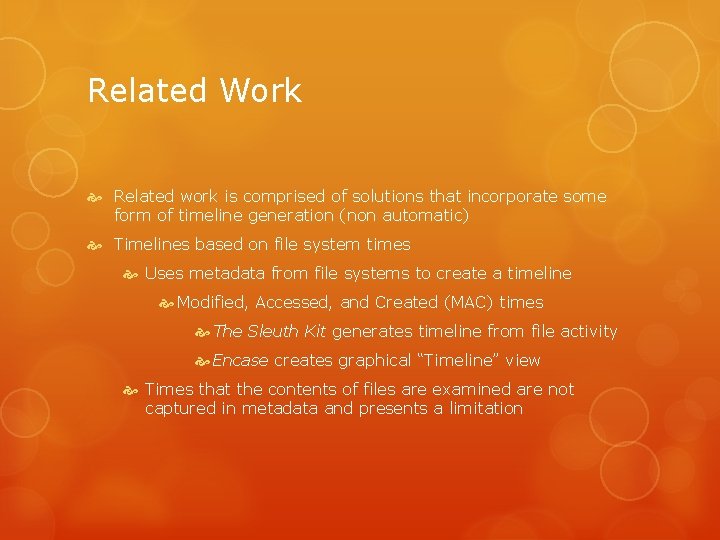 Related Work

Related work is comprised of solutions that incorporate some form of timeline generation (non automatic)

Timelines based on file system times

Uses metadata from file systems to create a timeline

Modified, Accessed, and Created (MAC) times

The Sleuth Kit generates timeline from file activity

Encase creates graphical “Timeline” view

Times that the contents of files are examined are not captured in metadata and presents a limitation